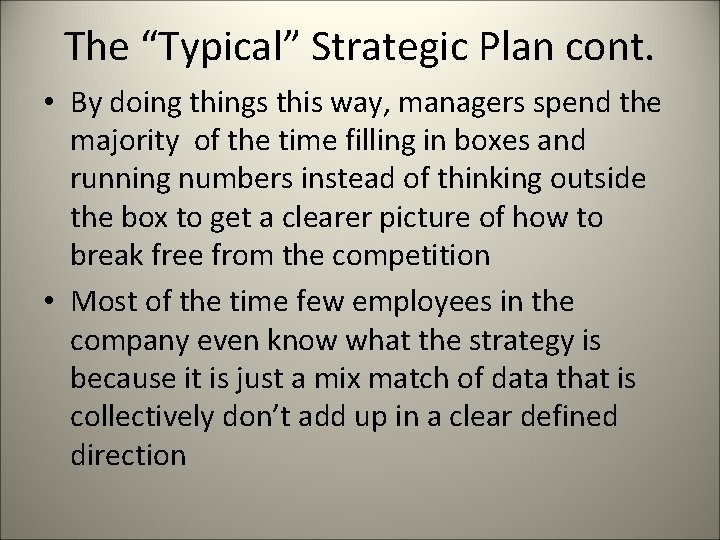 The “Typical” Strategic Plan cont.

• By doing things this way, managers spend the majority  of the time filling in boxes and running numbers instead of thinking outside the box to get a clearer picture of how to break free from the competition

• Most of the time few employees in the company even know what the strategy is because it is just a mix match of data that is collectively don’t add up in a clear defined direction